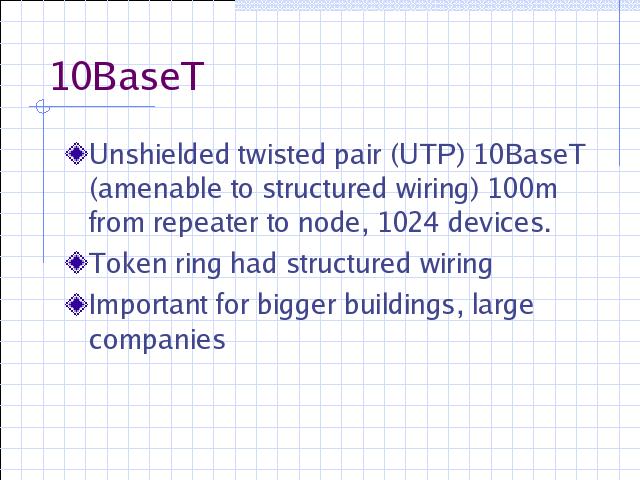 10BaseT

Unshielded twisted pair (UTP) 10BaseT (amenable to structured wiring) 100m from repeater to node, 1024 devices.

Token ring had structured wiring

Important for bigger buildings, large companies